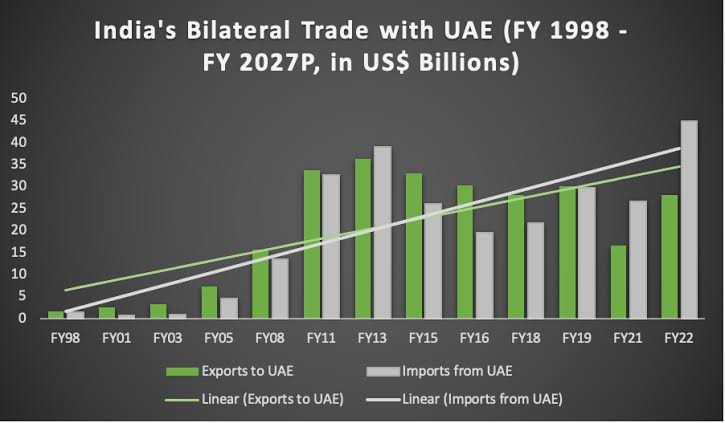 India's Bilateral Trade with UAE (FY 1998 - FY 2027P, in US$ Billions)

50
45
40
35
30
25
20
15
10
5
0

FY98 FY01 FY03 FY05 FY08 FY11 FY13 FY15 FY16 FY18 FY19 FY21 FY22

Exports to UAE
Imports from UAE
Linear (Exports to UAE)
Linear (Imports from UAE)